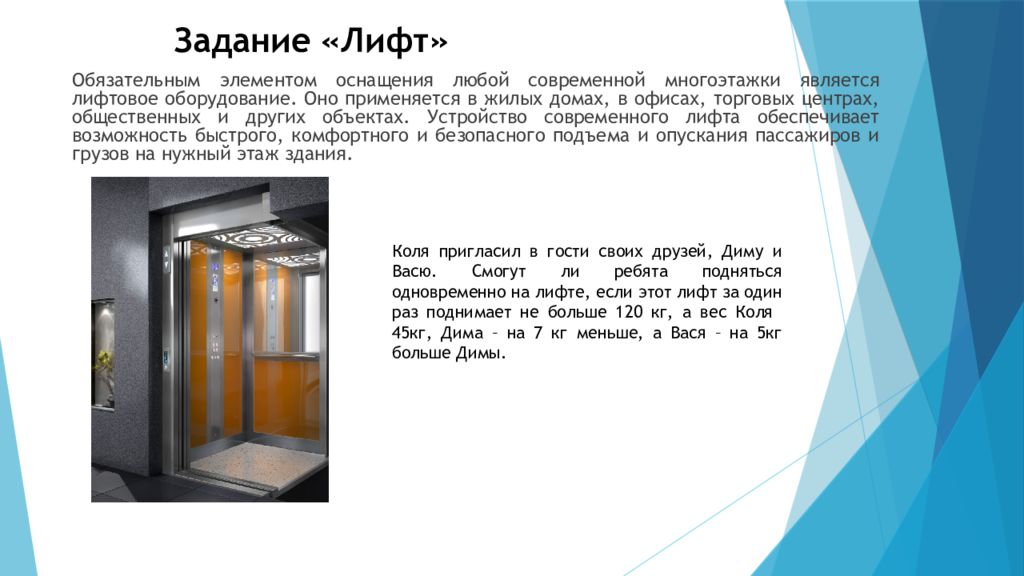 Задание «Лифт»

Обязательным элементом оснащения любой современной многоэтажки является лифтовое оборудование. Оно применяется в жилых домах, в офисах, торговых центрах, общественных и других объектах. Устройство современного лифта обеспечивает возможность быстрого, комфортного и безопасного подъема и опускания пассажиров и грузов на нужный этаж здания.

Коля пригласил в гости своих друзей, Диму и Васю. Смогут ли ребята подняться одновременно на лифте, если этот лифт за один раз поднимает не больше 120 кг, а вес Коля 45кг, Дима – на 7 кг меньше, а Вася – на 5кг больше Димы.